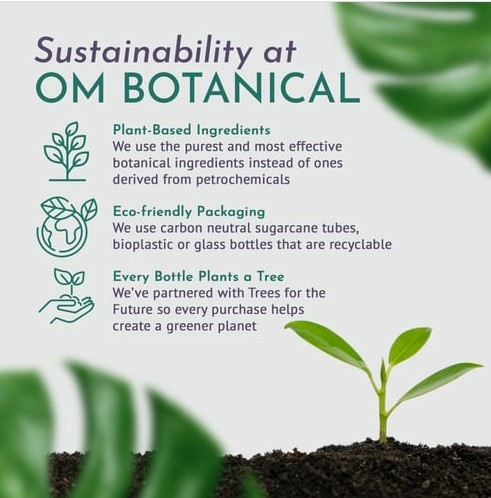 Sustainability at
OM BOTANICAL

Plant-Based Ingredients
We use the purest and most effective botanical ingredients instead of ones derived from petrochemicals

Eco-friendly Packaging
We use carbon neutral sugarcane tubes, bioplastic or glass bottles that are recyclable

Every Bottle Plants a Tree
We've partnered with Trees for the Future so every purchase helps create a greener planet